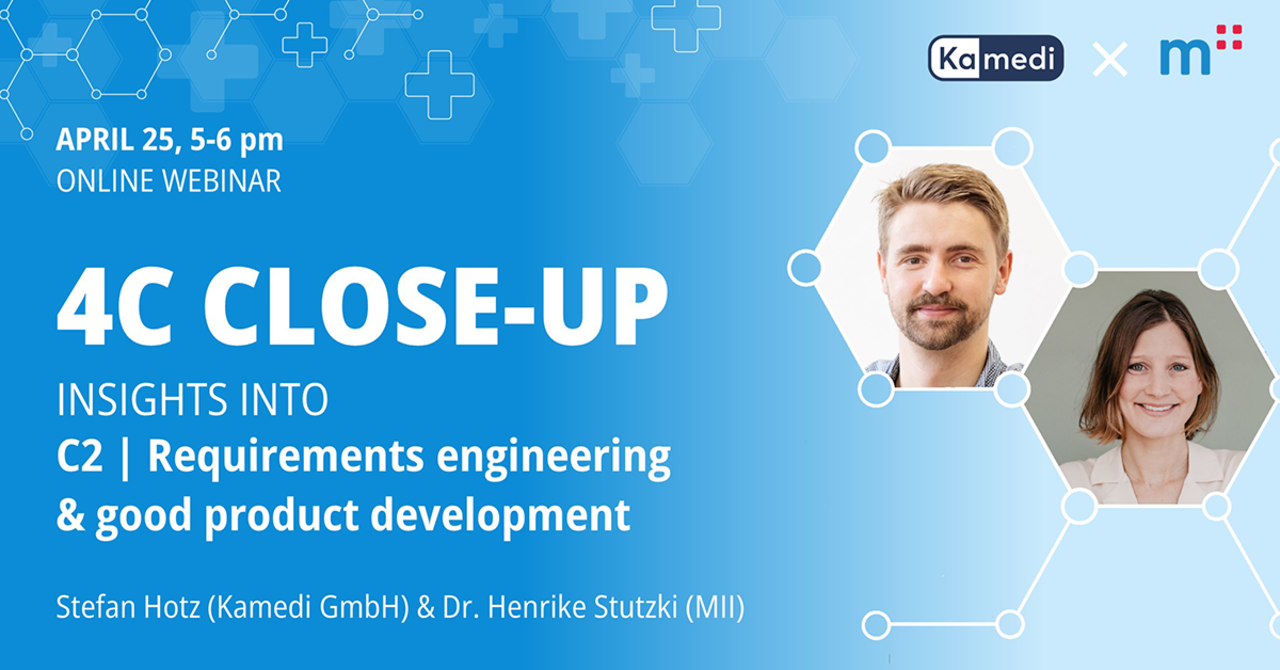 Kamedi × m

APRIL 25, 5-6 pm
ONLINE WEBINAR

4C CLOSE-UP

INSIGHTS INTO
C2 | Requirements engineering & good product development

Stefan Hotz (Kamedi GmbH) & Dr. Henrike Stutzki (MII)